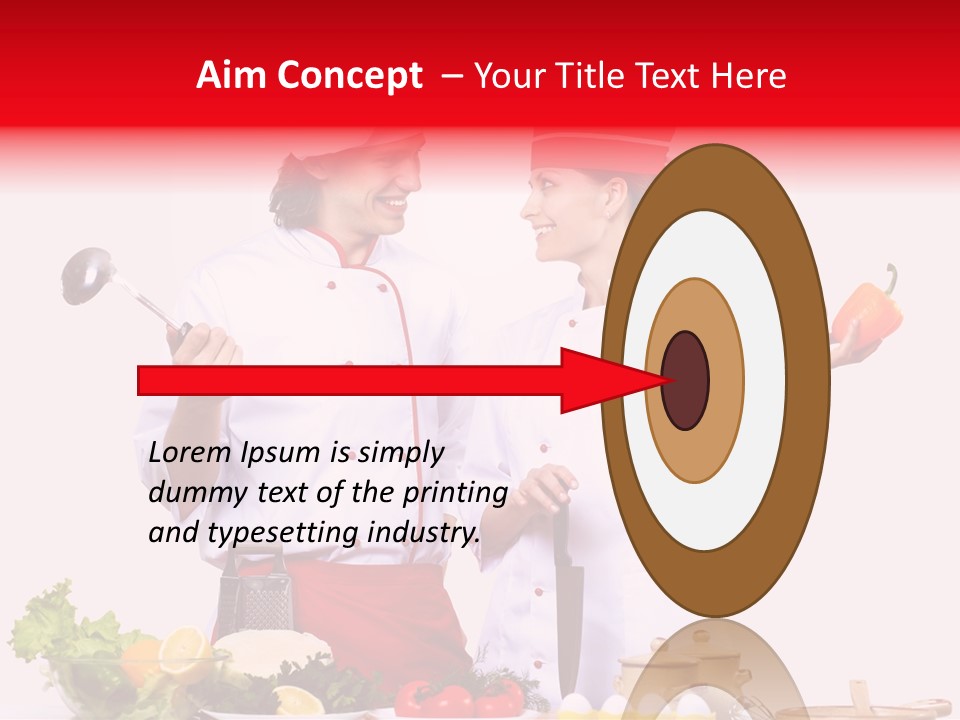 Aim Concept – Your Title Text Here

Lorem Ipsum is simply dummy text of the printing and typesetting industry.